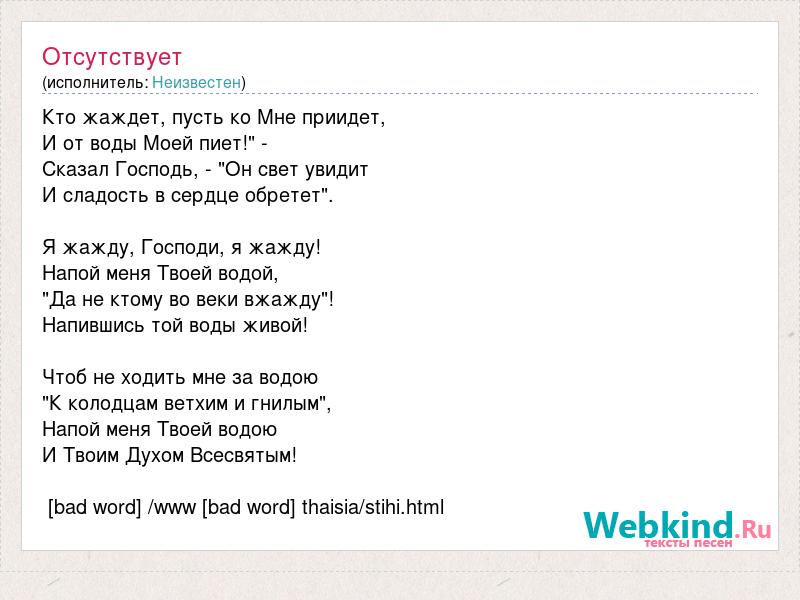 Отсутствует
(исполнитель: Неизвестен)

Кто жаждет, пусть ко Мне приидет,
И от воды Моей пиет!" -
Сказал Господь, - "Он свет увидит
И сладость в сердце обретет".

Я жажду, Господи, я жажду!
Напой меня Твоей водой,
"Да не ктому во веки вжажду"!
Напившись той воды живой!

Чтоб не ходить мне за водою
"К колодцам ветхим и гнилым",
Напой меня Твоей водою
И Твоим Духом Всесвятым!

[bad word] /www [bad word] thaisia/stihi.html

Webkind.Ru
тексты песен